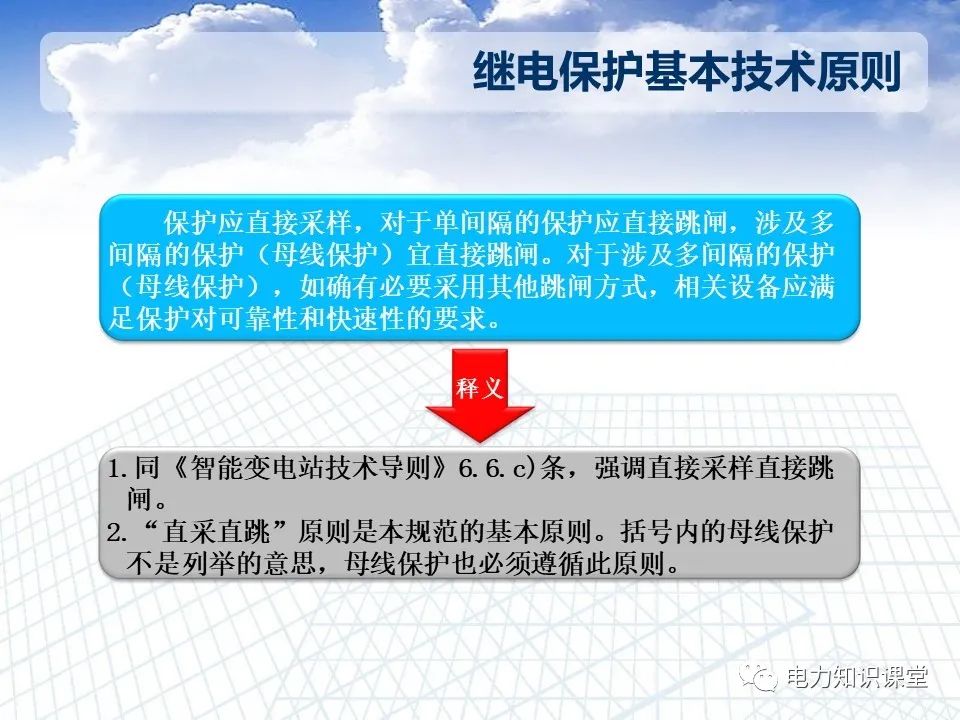 继电保护基本技术原则

保护应直接采样，对于单间隔的保护应直接跳闸，涉及多间隔的保护（母线保护）宜直接跳闸。对于涉及多间隔的保护（母线保护），如确有必要采用其他跳闸方式，相关设备应满足保护对可靠性和快速性的要求。

释义

1. 同《智能变电站技术导则》6.6.c)条，强调直接采样直接跳闸。
2. “直采直跳”原则是本规范的基本原则。括号内的母线保护不是列举的意思，母线保护也必须遵循此原则。

电力知识课堂